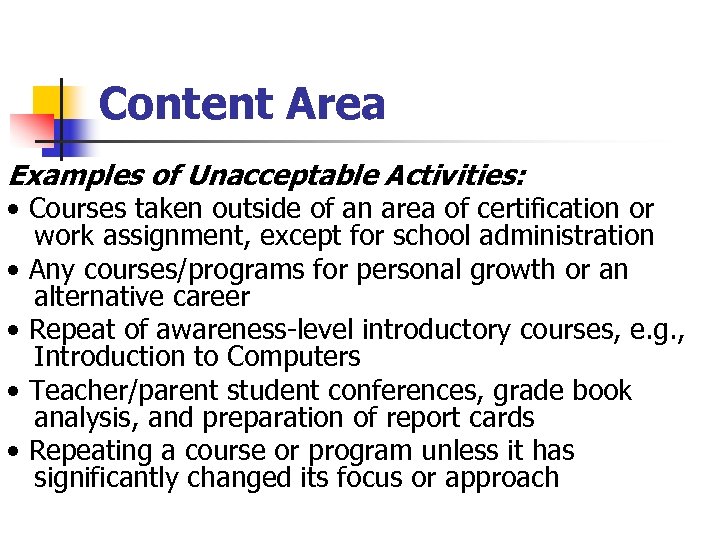 Content Area

Examples of Unacceptable Activities:

• Courses taken outside of an area of certification or work assignment, except for school administration

• Any courses/programs for personal growth or an alternative career

• Repeat of awareness-level introductory courses, e.g., Introduction to Computers

• Teacher/parent student conferences, grade book analysis, and preparation of report cards

• Repeating a course or program unless it has significantly changed its focus or approach